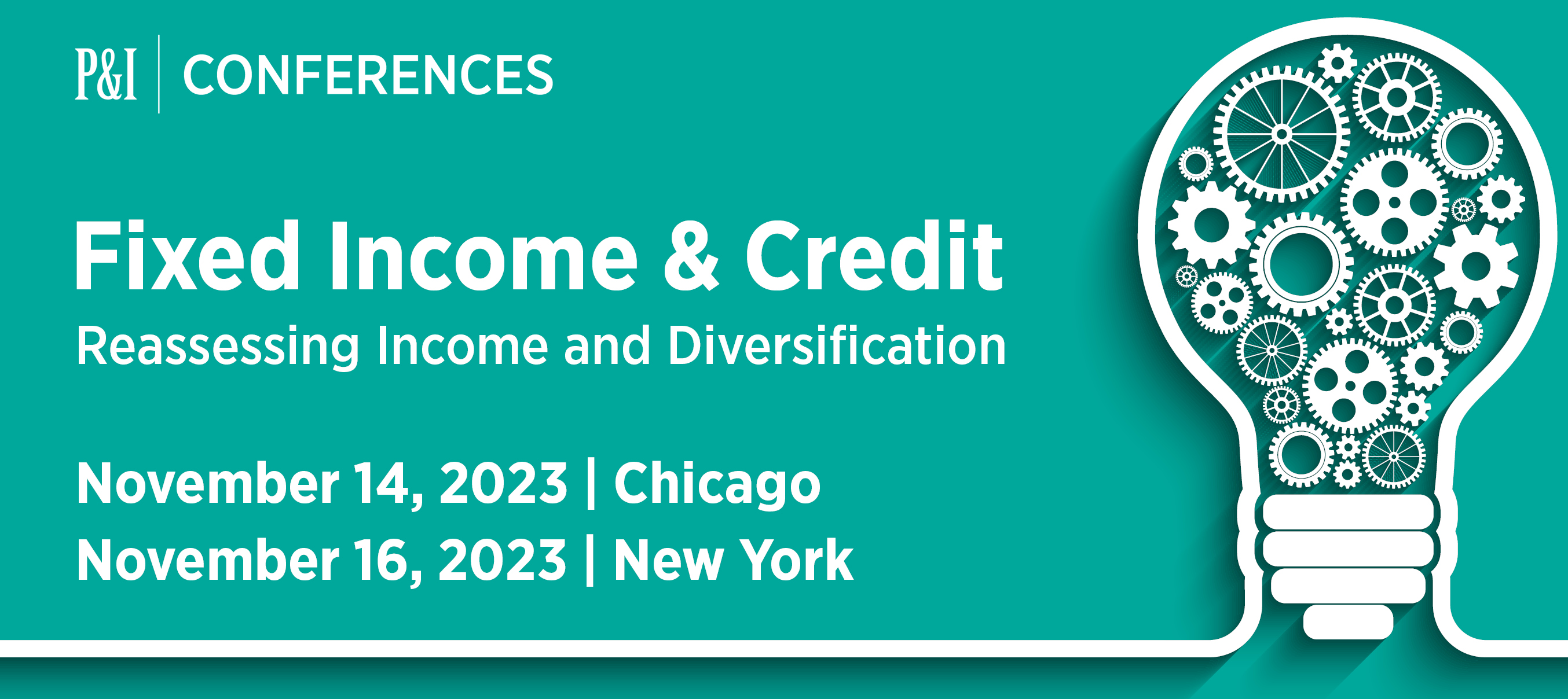 P&I | CONFERENCES

Fixed Income & Credit
Reassessing Income and Diversification

November 14, 2023 | Chicago
November 16, 2023 | New York